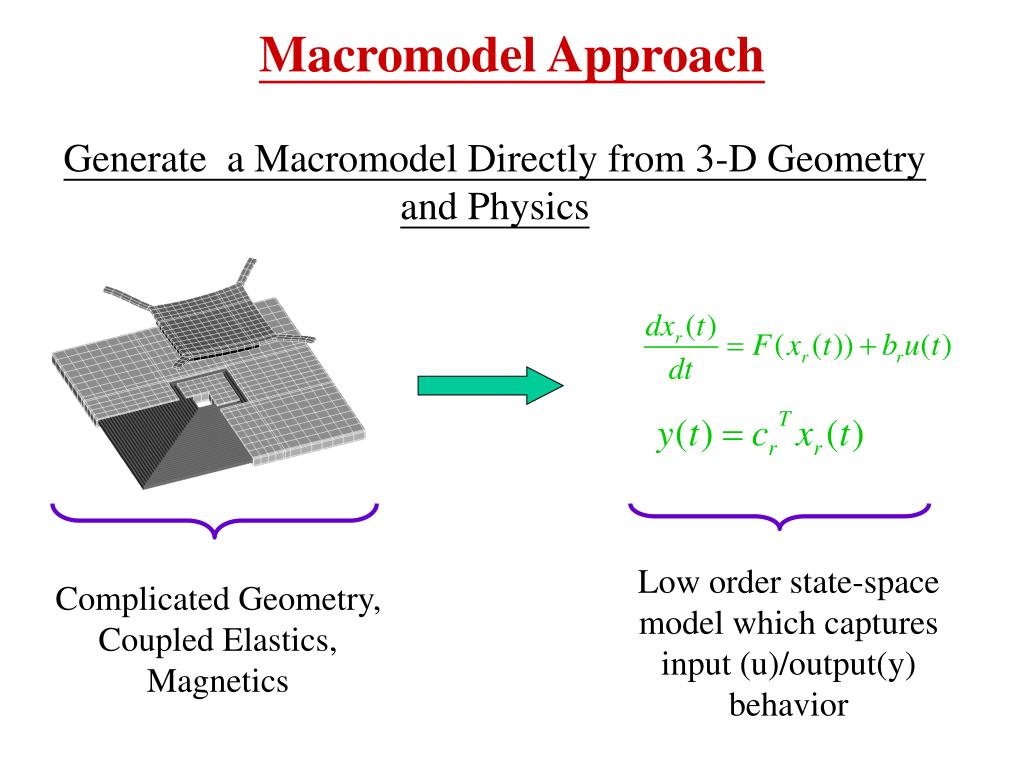 Macromodel Approach

Generate a Macromodel Directly from 3-D Geometry and Physics

$\frac{dx_r(t)}{dt} = F(x_r(t)) + b_r u(t)$

$y(t) = c_r^T x_r(t)$

Complicated Geometry, Coupled Elastics, Magnetics

Low order state-space model which captures input (u)/output(y) behavior